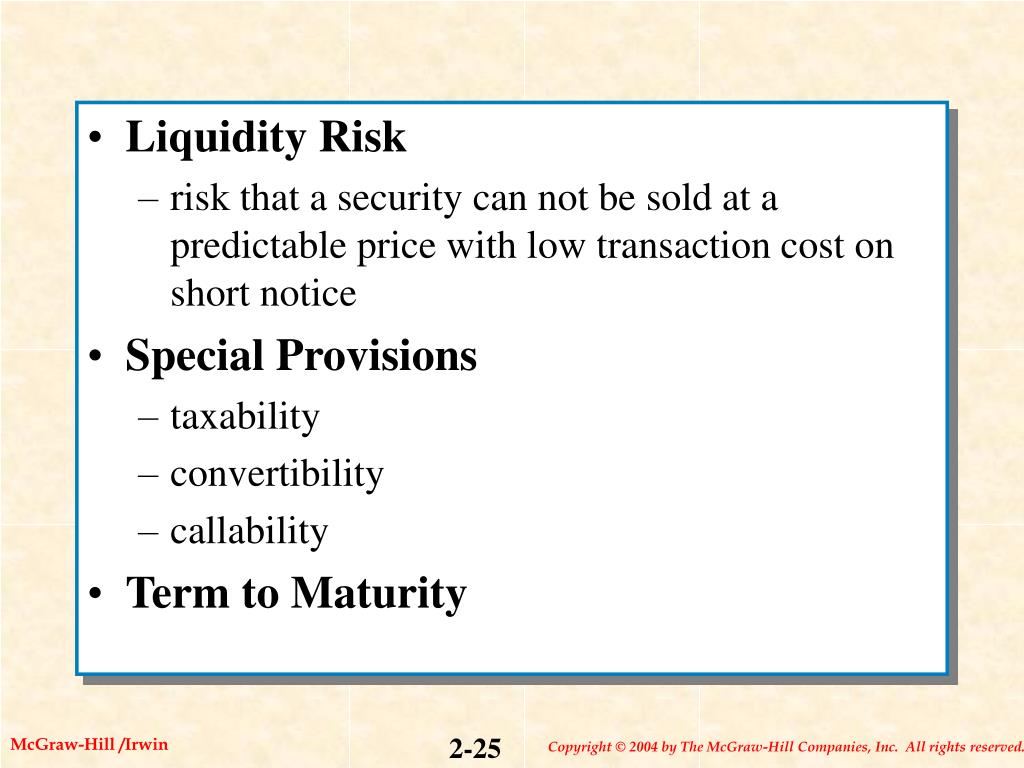 • Liquidity Risk

– risk that a security can not be sold at a predictable price with low transaction cost on short notice

• Special Provisions

– taxability

– convertibility

– callability

• Term to Maturity

McGraw-Hill /Irwin

2-25

Copyright © 2004 by The McGraw-Hill Companies, Inc. All rights reserved.